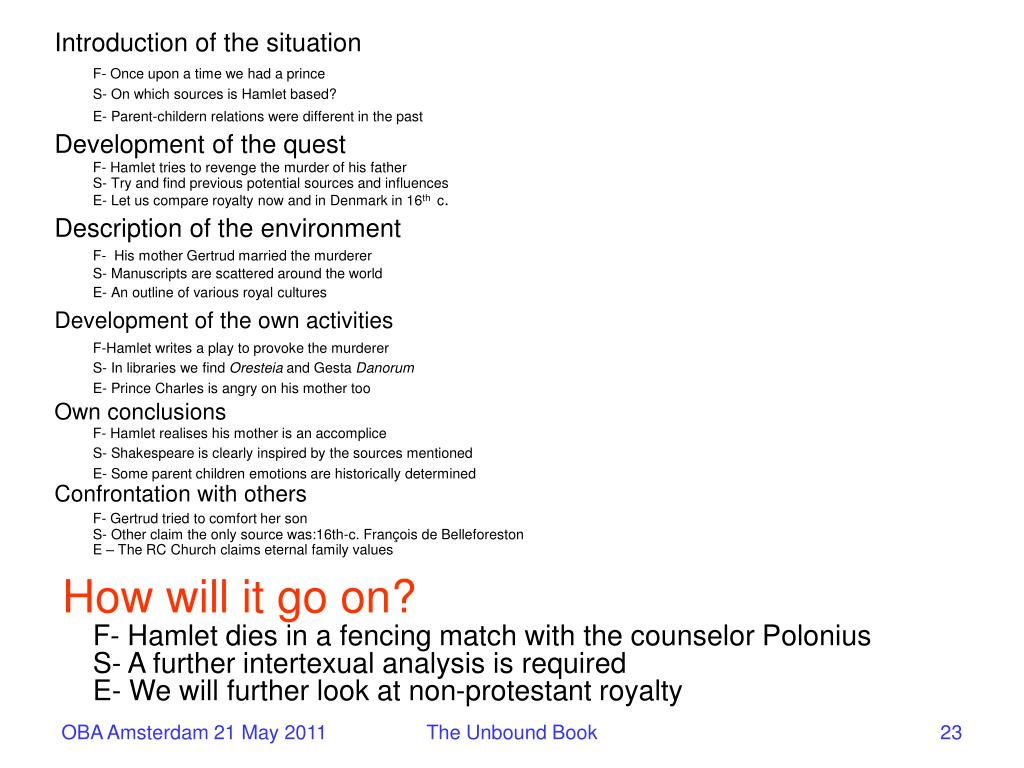 Introduction of the situation

F- Once upon a time we had a prince
S- On which sources is Hamlet based?
E- Parent-childern relations were different in the past

Development of the quest

F- Hamlet tries to revenge the murder of his father
S- Try and find previous potential sources and influences
E- Let us compare royalty now and in Denmark in 16$^{th}$ c.

Description of the environment

F- His mother Gertrud married the murderer
S- Manuscripts are scattered around the world
E- An outline of various royal cultures

Development of the own activities

F-Hamlet writes a play to provoke the murderer
S- In libraries we find Oresteia and Gesta Danorum
E- Prince Charles is angry on his mother too

Own conclusions

F- Hamlet realises his mother is an accomplice
S- Shakespeare is clearly inspired by the sources mentioned
E- Some parent children emotions are historically determined

Confrontation with others

F- Gertrud tried to comfort her son
S- Other claim the only source was:16th-c. François de Belleforeston
E – The RC Church claims eternal family values

How will it go on?

F- Hamlet dies in a fencing match with the counselor Polonius
S- A further intertexual analysis is required
E- We will further look at non-protestant royalty

OBA Amsterdam 21 May 2011 The Unbound Book 23